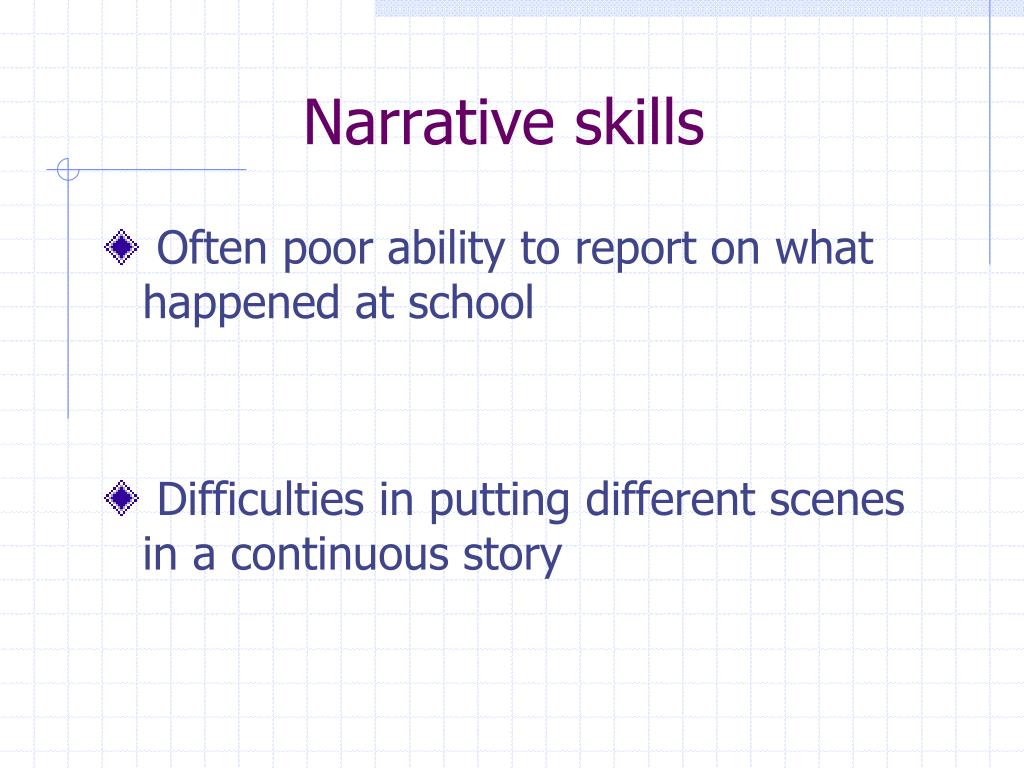 Narrative skills

Often poor ability to report on what happened at school

Difficulties in putting different scenes in a continuous story